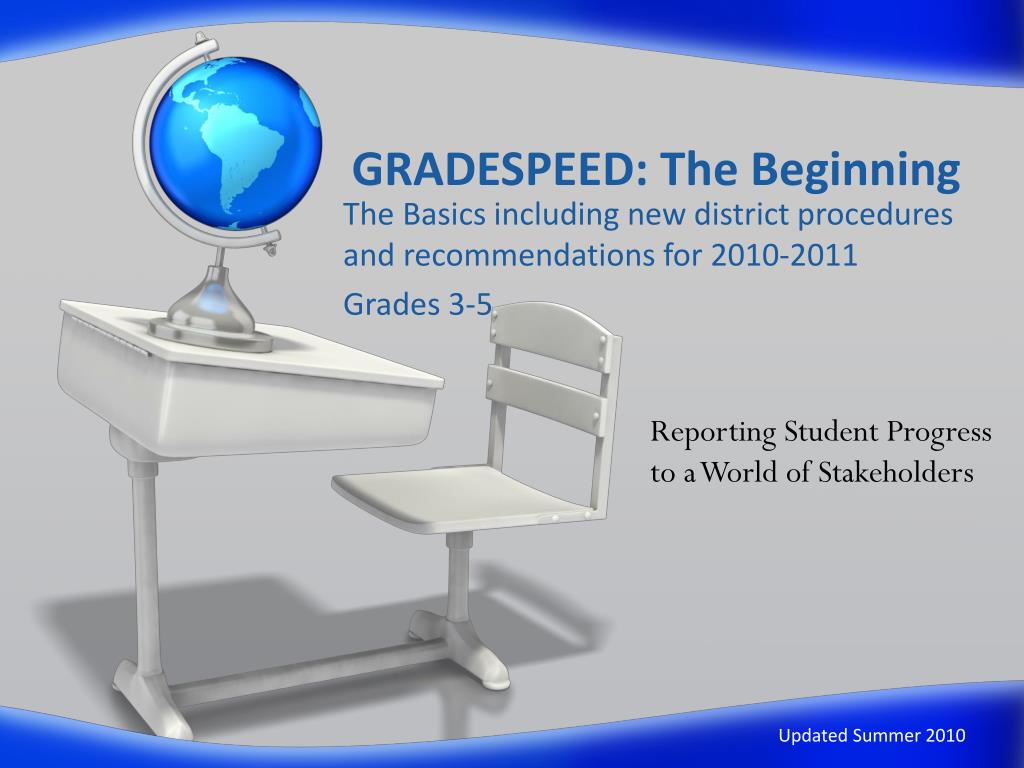 GRADESPEED: The Beginning

The Basics including new district procedures and recommendations for 2010-2011

Grades 3-5

Reporting Student Progress to a World of Stakeholders

Updated Summer 2010